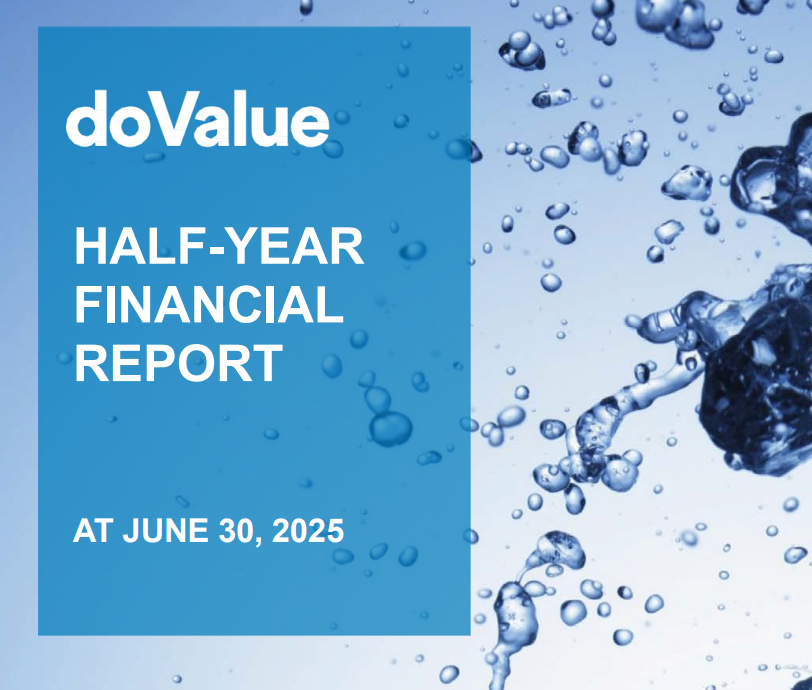 doValue

HALF-YEAR FINANCIAL REPORT

AT JUNE 30, 2025